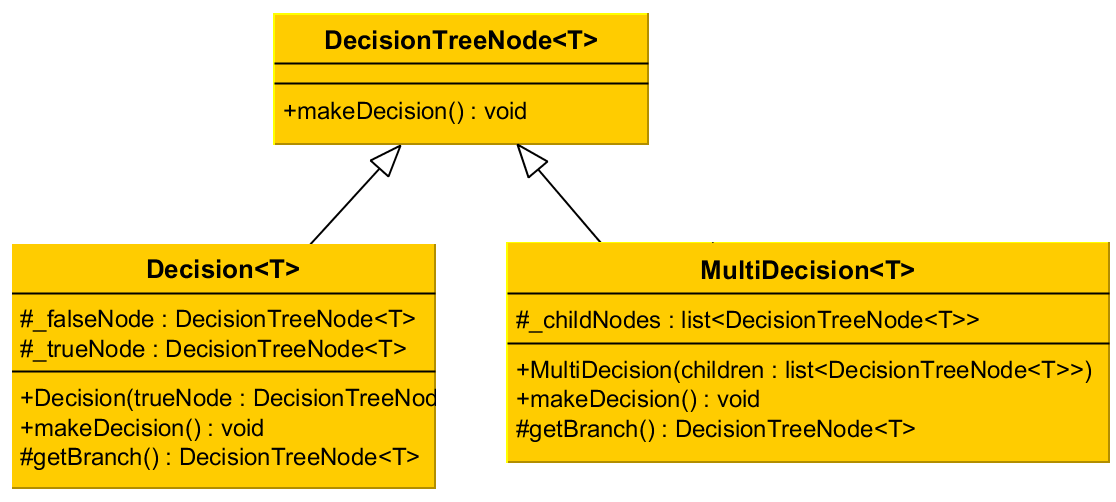 DecisionTreeNode<T>

+makeDecision() : void

Decision<T>

#_falseNode : DecisionTreeNode<T>
#_trueNode : DecisionTreeNode<T>

+Decision(trueNode : DecisionTreeNod
+makeDecision() : void
#getBranch() : DecisionTreeNode<T>

MultiDecision<T>

#_childNodes : list<DecisionTreeNode<T>>

+MultiDecision(children : list<DecisionTreeNode<T>>)
+makeDecision() : void
#getBranch() : DecisionTreeNode<T>